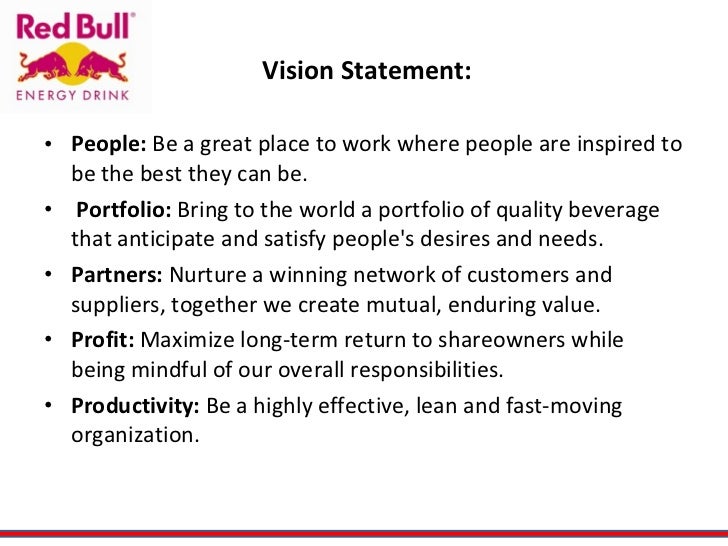 Red Bull®
ENERGY DRINK

Vision Statement:

• People: Be a great place to work where people are inspired to be the best they can be.

• Portfolio: Bring to the world a portfolio of quality beverage that anticipate and satisfy people's desires and needs.

• Partners: Nurture a winning network of customers and suppliers, together we create mutual, enduring value.

• Profit: Maximize long-term return to shareowners while being mindful of our overall responsibilities.

• Productivity: Be a highly effective, lean and fast-moving organization.